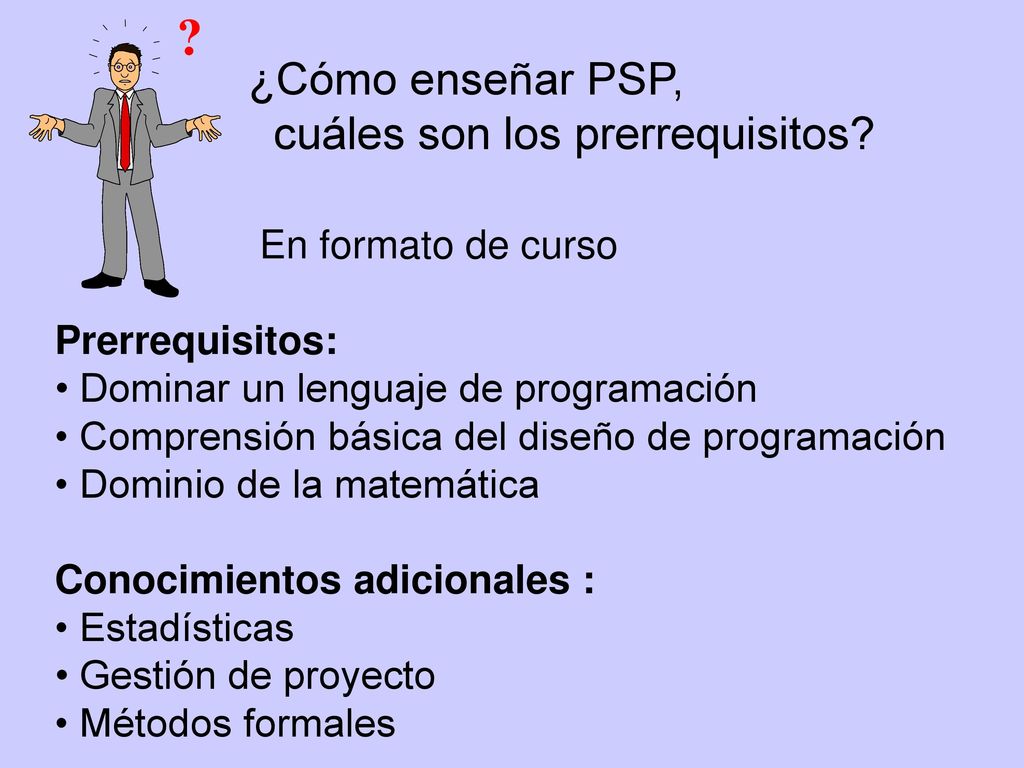 ?

¿Cómo enseñar PSP, cuáles son los prerrequisitos?

En formato de curso

Prerrequisitos:
• Dominar un lenguaje de programación
• Comprensión básica del diseño de programación
• Dominio de la matemática

Conocimientos adicionales :
• Estadísticas
• Gestión de proyecto
• Métodos formales